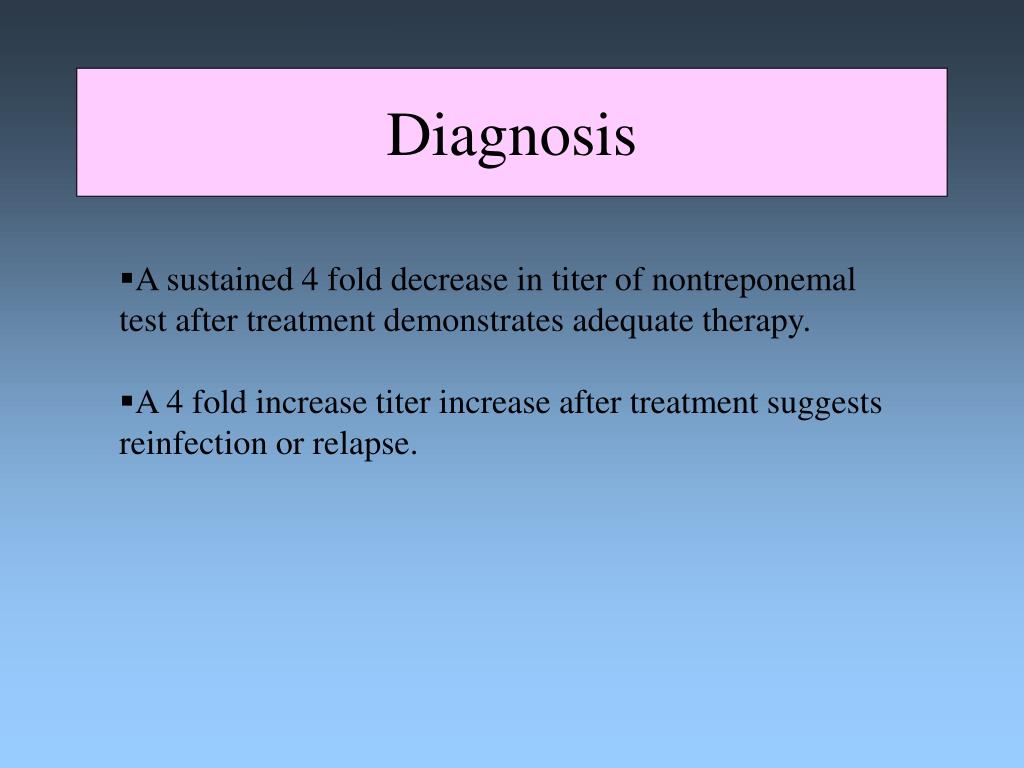 Diagnosis

▪A sustained 4 fold decrease in titer of nontreponemal test after treatment demonstrates adequate therapy.

▪A 4 fold increase titer increase after treatment suggests reinfection or relapse.